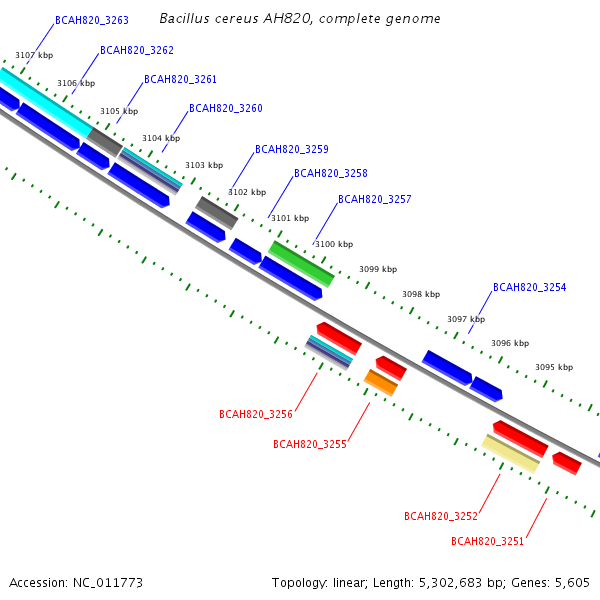 Bacillus cereus AH820, complete genome

BCAH820_3263
BCAH820_3262
BCAH820_3261
BCAH820_3260
BCAH820_3259
BCAH820_3258
BCAH820_3257
BCAH820_3254

3107 kbp
3106 kbp
3105 kbp
3104 kbp
3103 kbp
3102 kbp
3101 kbp
3100 kbp
3099 kbp
3098 kbp
3097 kbp
3096 kbp
3095 kbp

BCAH820_3256
BCAH820_3255
BCAH820_3252
BCAH820_3251

Accession: NC_011773

Topology: linear; Length: 5,302,683 bp; Genes: 5,605